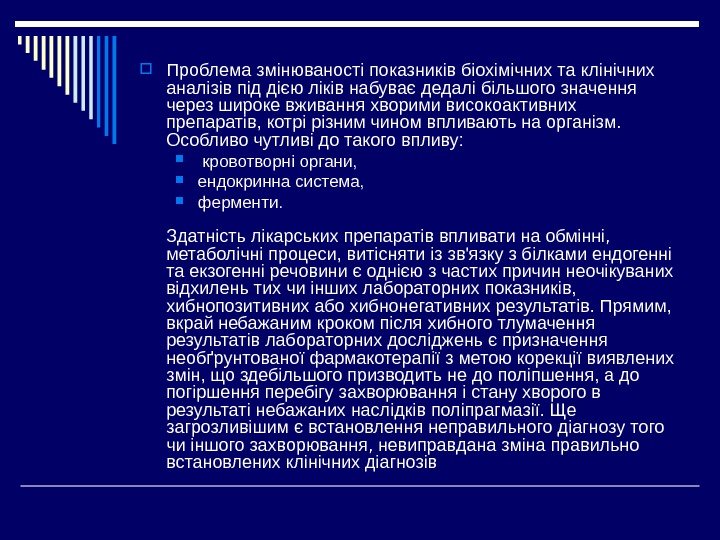 Проблема змінюваності показників біохімічних та клінічних аналізів під дією ліків набуває дедалі більшого значення через широке вживання хворими високоактивних препаратів, котрі різним чином впливають на організм. Особливо чутливі до такого впливу:

кровотворні органи,
ендокринна система,
ферменти.

Здатність лікарських препаратів впливати на обмінні, метаболічні процеси, витісняти із зв'язку з білками ендогенні та екзогенні речовини є однією з частих причин неочікуваних відхилень тих чи інших лабораторних показників, хибнопозитивних або хибнонегативних результатів. Прямим, вкрай небажаним кроком після хибного тлумачення результатів лабораторних досліджень є призначення необґрунтованої фармакотерапії з метою корекції виявлених змін, що здебільшого призводить не до поліпшення, а до погіршення перебігу захворювання і стану хворого в результаті небажаних наслідків поліпрагмазії. Ще загрозливішим є встановлення неправильного діагнозу того чи іншого захворювання, невиправдана зміна правильно встановлених клінічних діагнозів